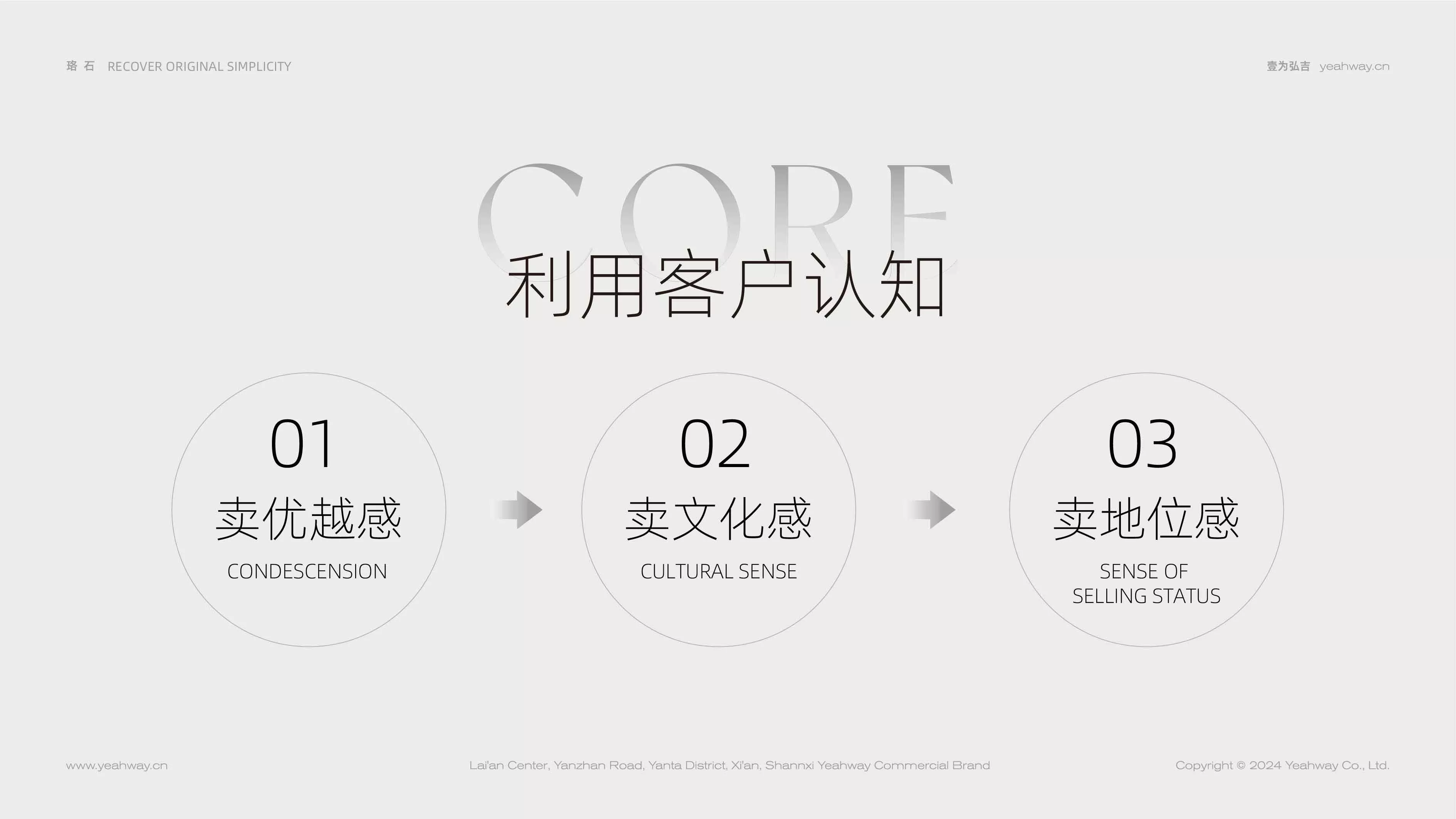 珞 石 RECOVER ORIGINAL SIMPLICITY

壹为弘吉 yeahway.cn

CORE

利用客户认知

01
卖优越感
CONDESCENSION

02
卖文化感
CULTURAL SENSE

03
卖地位感
SENSE OF SELLING STATUS

www.yeahway.cn

Lai'an Center, Yanzhan Road, Yanta District, Xi'an, Shannxi Yeahway Commercial Brand

Copyright © 2024 Yeahway Co., Ltd.